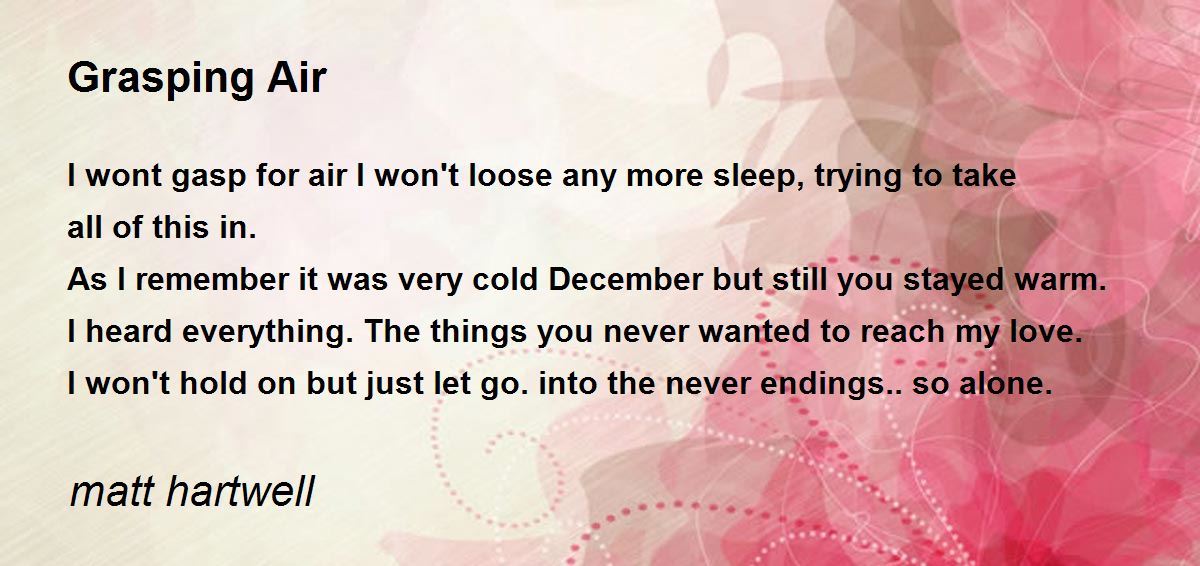 Grasping Air

I wont gasp for air I won't loose any more sleep, trying to take all of this in.
As I remember it was very cold December but still you stayed warm.
I heard everything. The things you never wanted to reach my love.
I won't hold on but just let go. into the never endings.. so alone.

matt hartwell